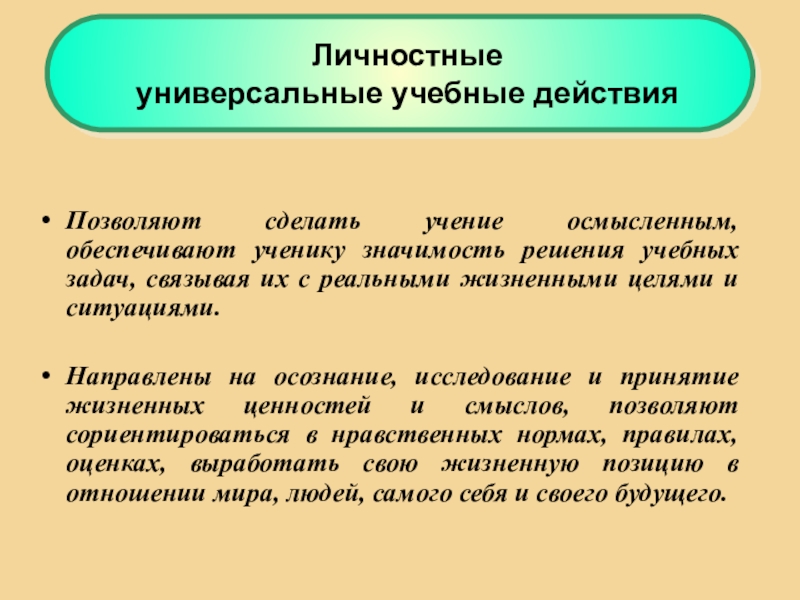 Личностные
универсальные учебные действия

• Позволяют сделать учение осмысленным, обеспечивают ученику значимость решения учебных задач, связывая их с реальными жизненными целями и ситуациями.

• Направлены на осознание, исследование и принятие жизненных ценностей и смыслов, позволяют сориентироваться в нравственных нормах, правилах, оценках, выработать свою жизненную позицию в отношении мира, людей, самого себя и своего будущего.